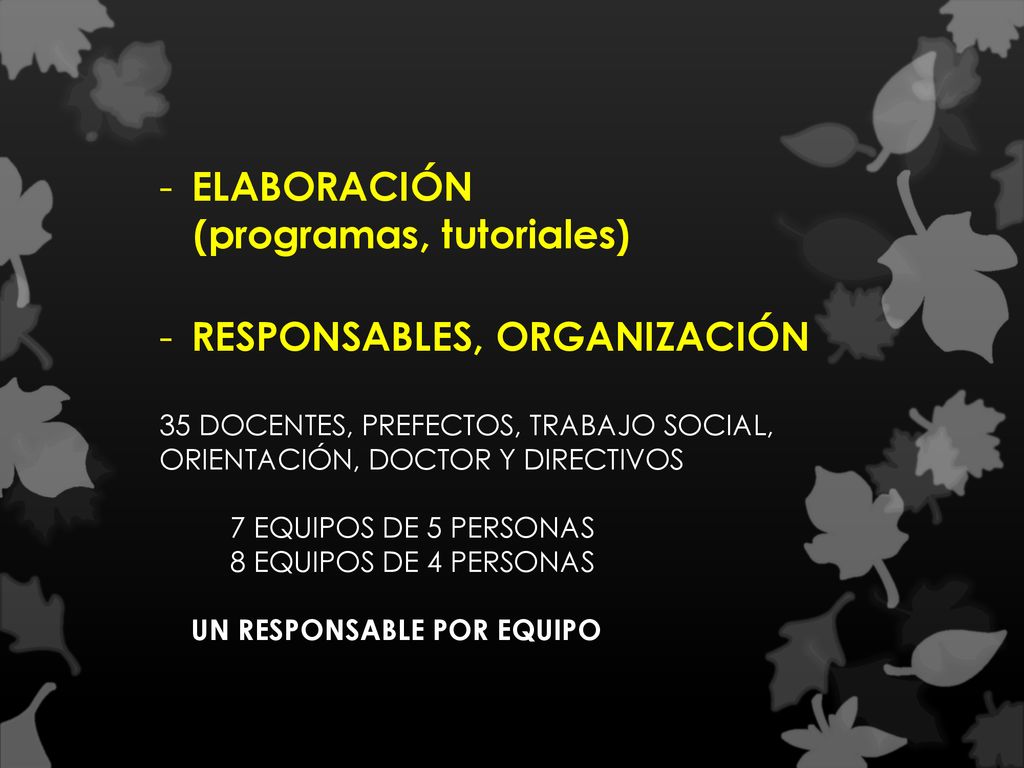 - ELABORACIÓN (programas, tutoriales)

- RESPONSABLES, ORGANIZACIÓN

35 DOCENTES, PREFECTOS, TRABAJO SOCIAL, ORIENTACIÓN, DOCTOR Y DIRECTIVOS

7 EQUIPOS DE 5 PERSONAS
8 EQUIPOS DE 4 PERSONAS

UN RESPONSABLE POR EQUIPO